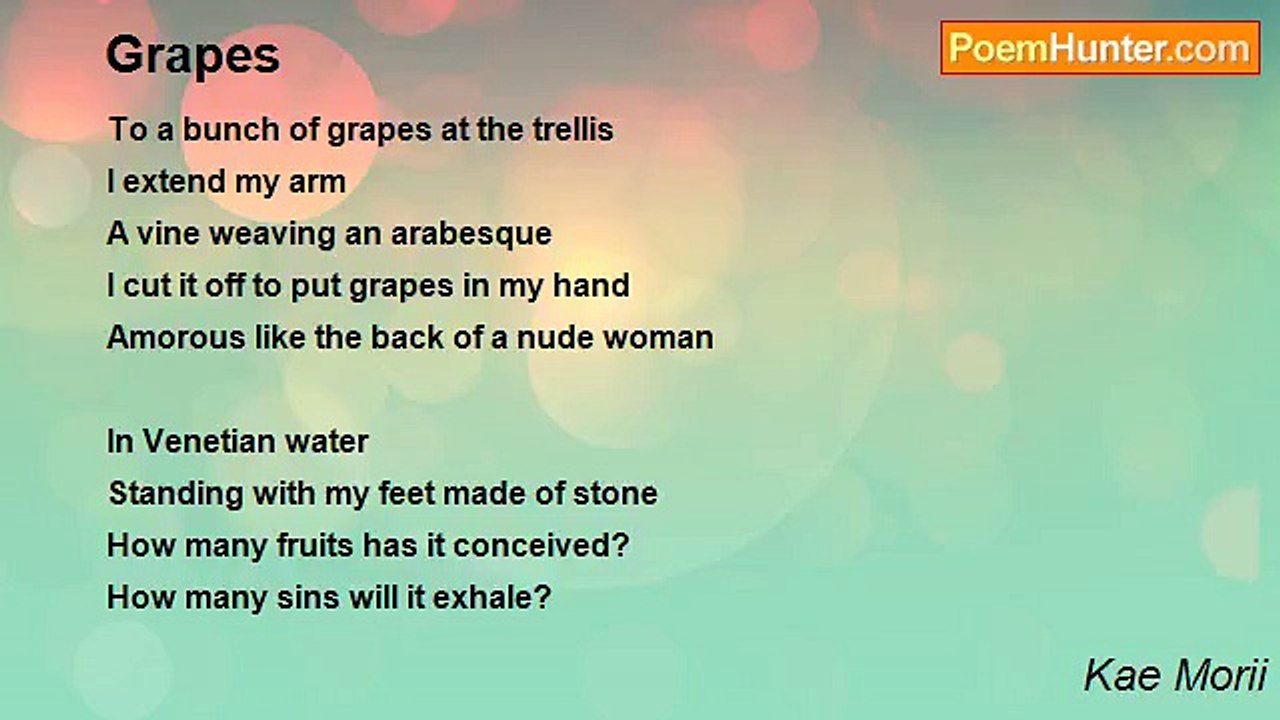 Grapes

PoemHunter.com

To a bunch of grapes at the trellis
I extend my arm
A vine weaving an arabesque
I cut it off to put grapes in my hand
Amorous like the back of a nude woman

In Venetian water
Standing with my feet made of stone
How many fruits has it conceived?
How many sins will it exhale?

Kae Morii